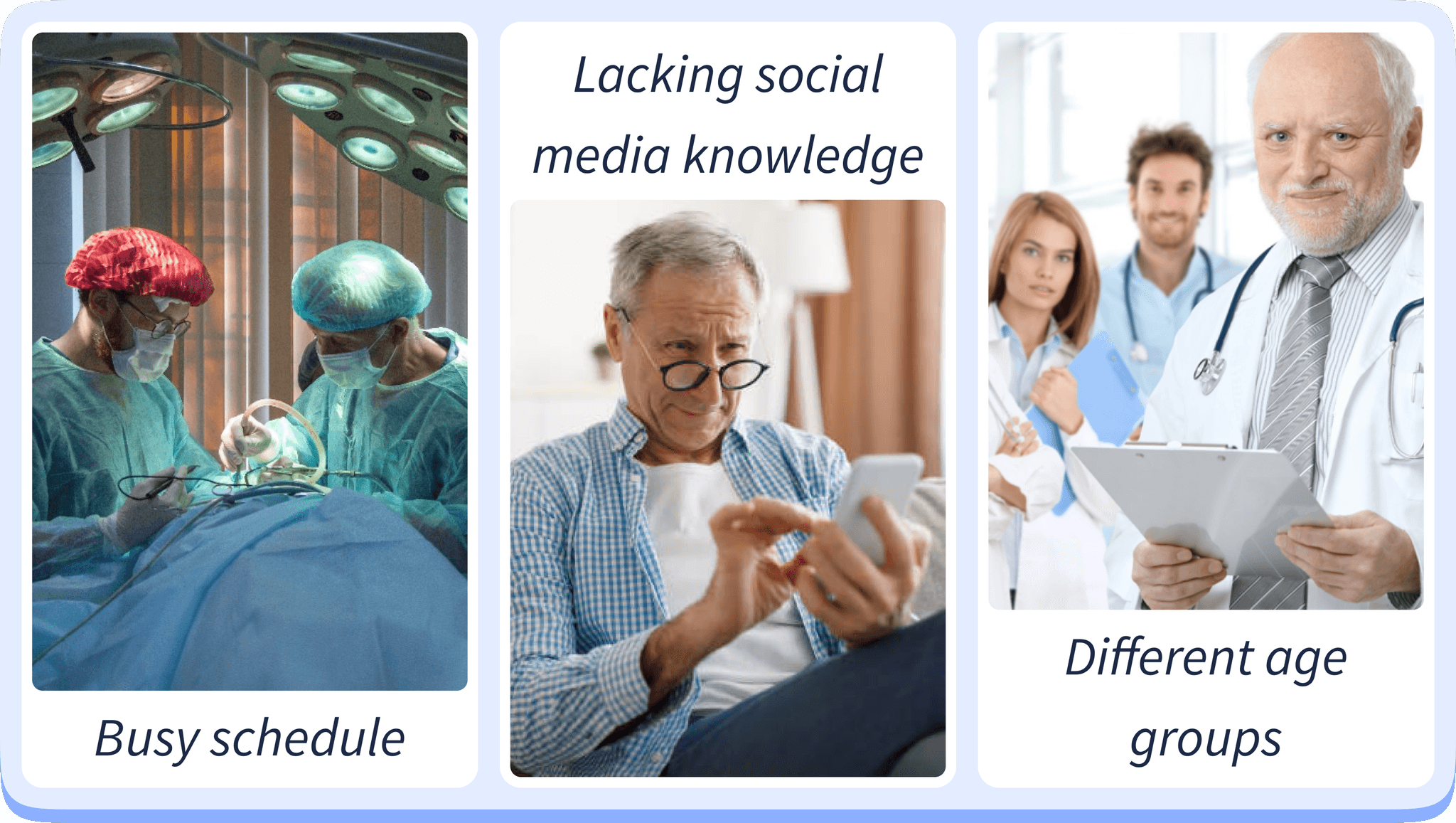 Busy schedule

Lacking social media knowledge

Different age groups